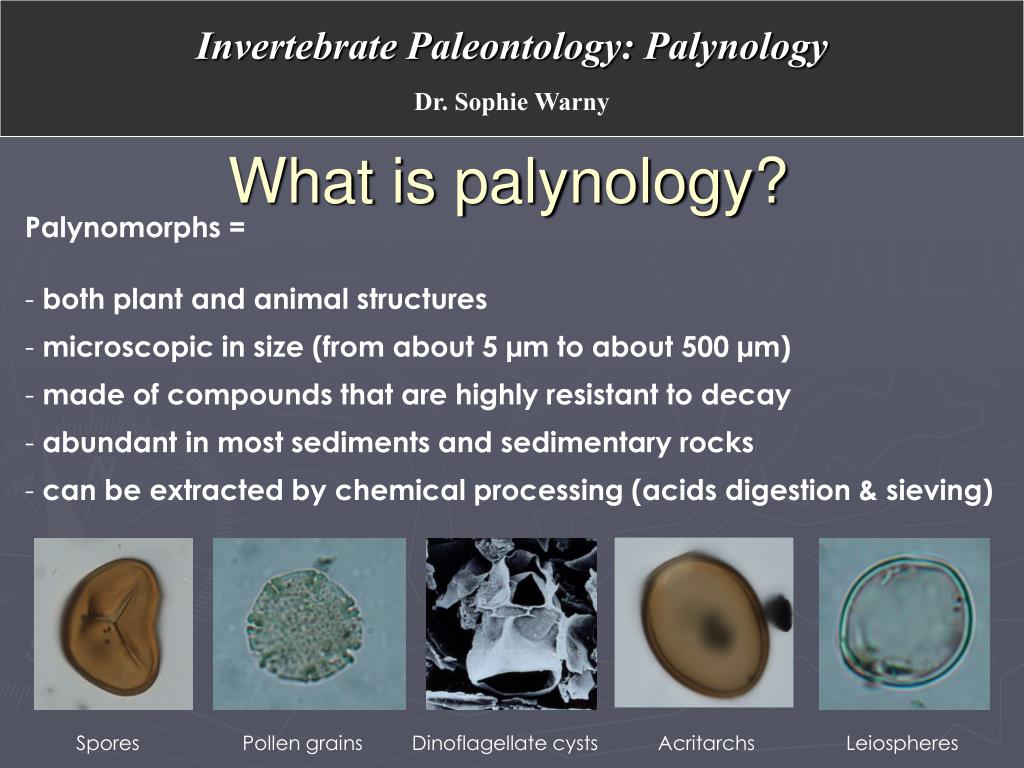 Invertebrate Paleontology: Palynology

Dr. Sophie Warny

What is palynology?

Palynomorphs =

- both plant and animal structures
- microscopic in size (from about 5 μm to about 500 μm)
- made of compounds that are highly resistant to decay
- abundant in most sediments and sedimentary rocks
- can be extracted by chemical processing (acids digestion & sieving)

Spores Pollen grains Dinoflagellate cysts Acritarchs Leiospheres